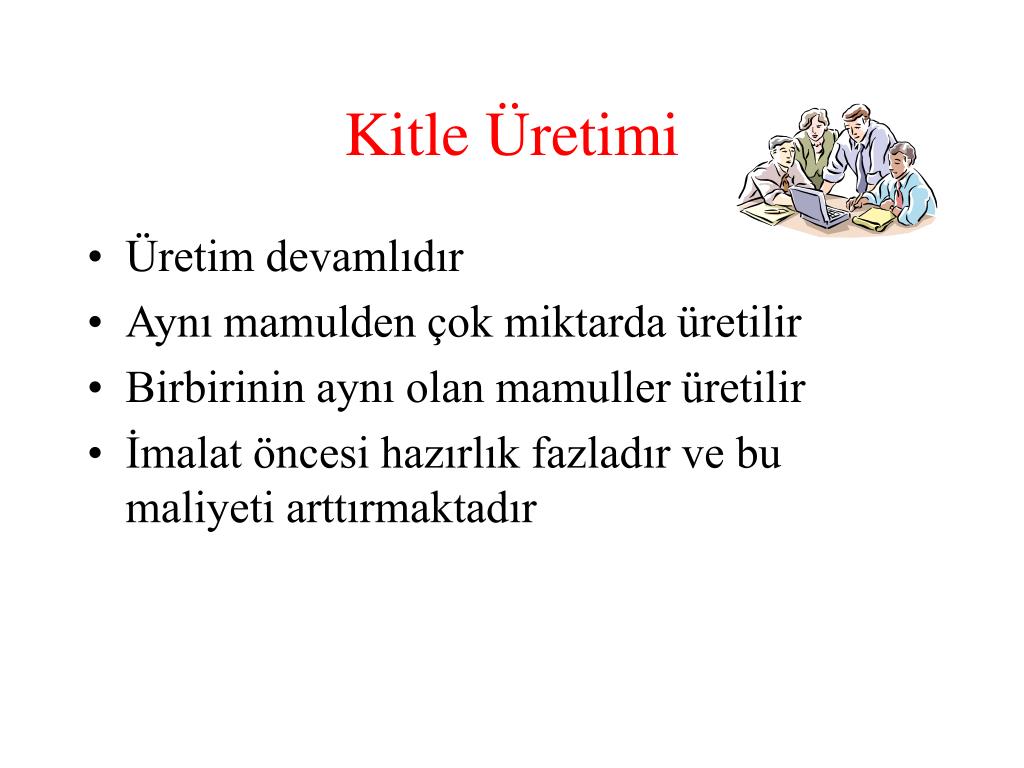 Kitle Üretimi

• Üretim devamlıdır
• Aynı mamulden çok miktarda üretilir
• Birbirinin aynı olan mamuller üretilir
• İmalat öncesi hazırlık fazladır ve bu maliyeti arttırmaktadır